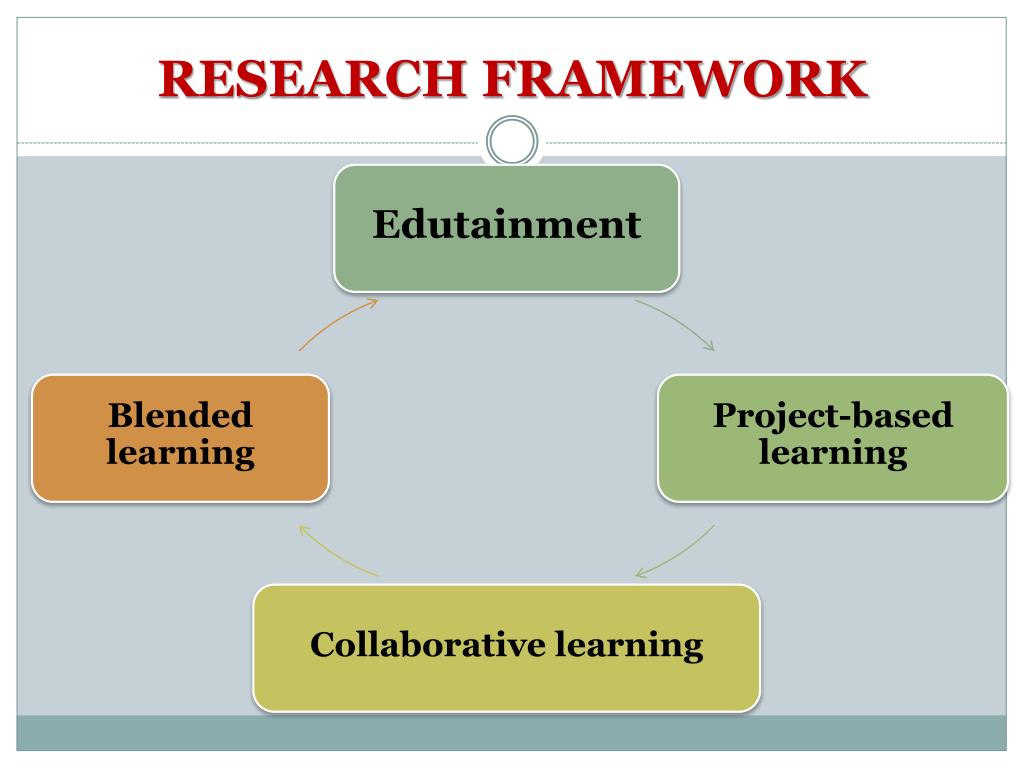 RESEARCH FRAMEWORK

Edutainment

Project-based learning

Collaborative learning

Blended learning